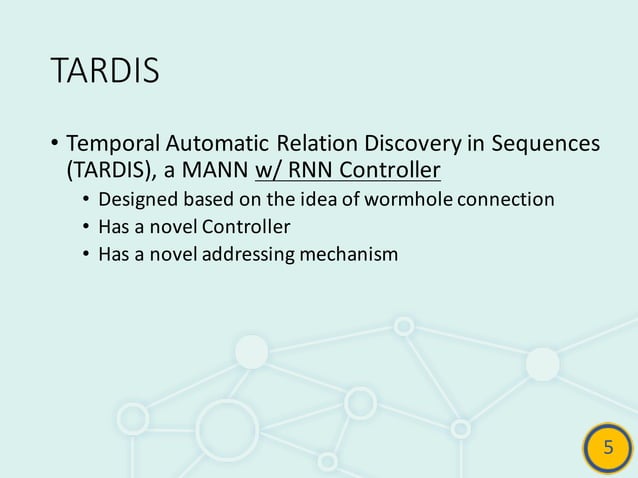 TARDIS

• Temporal Automatic Relation Discovery in Sequences (TARDIS), a MANN w/ RNN Controller
  • Designed based on the idea of wormhole connection
  • Has a novel Controller
  • Has a novel addressing mechanism

5